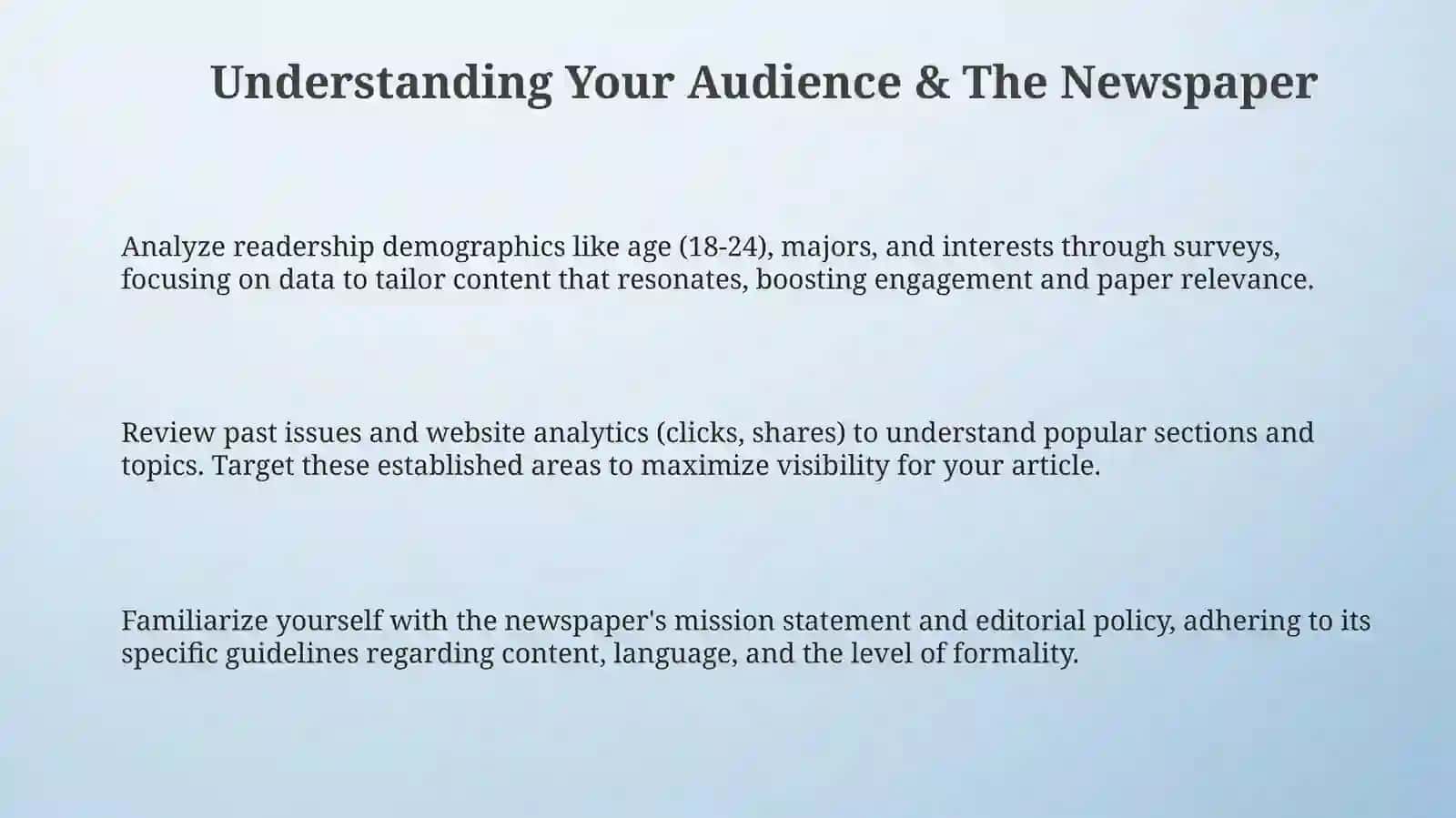 Understanding Your Audience & The Newspaper

Analyze readership demographics like age (18-24), majors, and interests through surveys, focusing on data to tailor content that resonates, boosting engagement and paper relevance.

Review past issues and website analytics (clicks, shares) to understand popular sections and topics. Target these established areas to maximize visibility for your article.

Familiarize yourself with the newspaper's mission statement and editorial policy, adhering to its specific guidelines regarding content, language, and the level of formality.